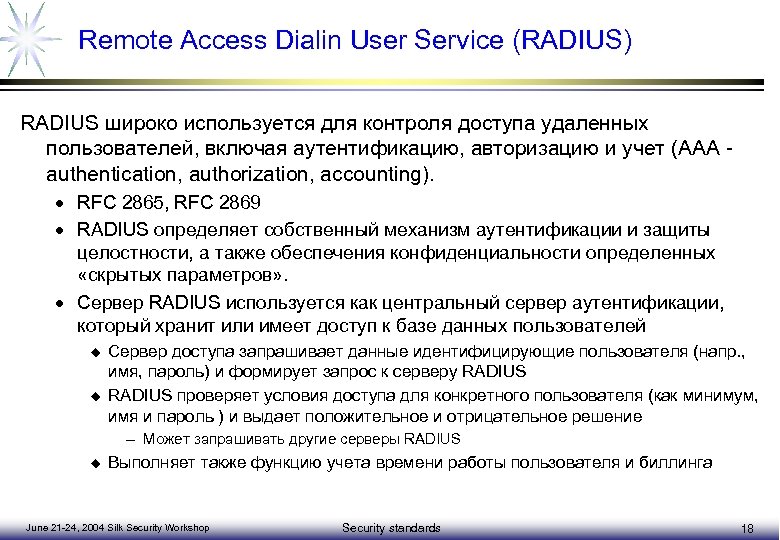 Remote Access Dialin User Service (RADIUS)

RADIUS широко используется для контроля доступа удаленных пользователей, включая аутентификацию, авторизацию и учет (AAA - authentication, authorization, accounting).

• RFC 2865, RFC 2869
• RADIUS определяет собственный механизм аутентификации и защиты целостности, а также обеспечения конфиденциальности определенных «скрытых параметров».
• Сервер RADIUS используется как центральный сервер аутентификации, который хранит или имеет доступ к базе данных пользователей
  ◆ Сервер доступа запрашивает данные идентифицирующие пользователя (напр., имя, пароль) и формирует запрос к серверу RADIUS
  ◆ RADIUS проверяет условия доступа для конкретного пользователя (как минимум, имя и пароль ) и выдает положительное и отрицательное решение
    – Может запрашивать другие серверы RADIUS
  ◆ Выполняет также функцию учета времени работы пользователя и биллинга

June 21-24, 2004 Silk Security Workshop Security standards 18